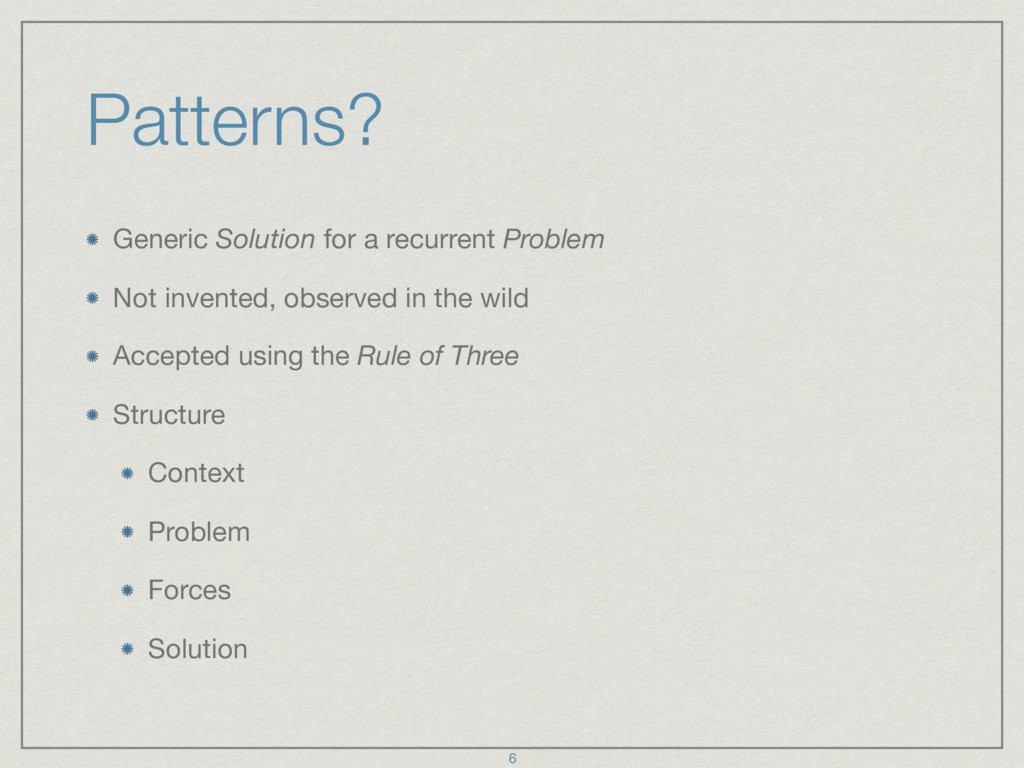 Patterns?

Generic Solution for a recurrent Problem

Not invented, observed in the wild

Accepted using the Rule of Three

Structure

Context

Problem

Forces

Solution

6